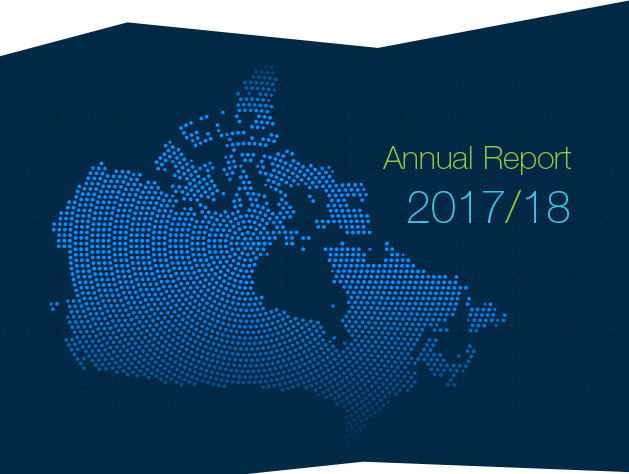 Annual Report
2017/18